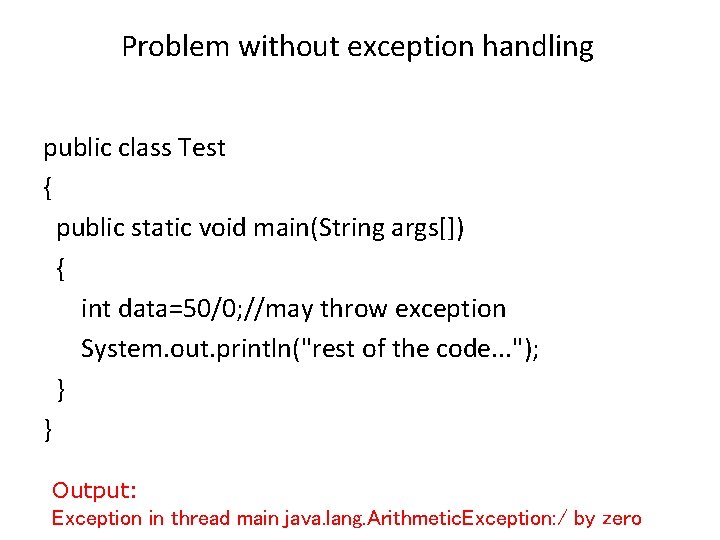 Problem without exception handling

public class Test
{
 public static void main(String args[])
 {
 int data=50/0;//may throw exception
 System.out.println("rest of the code...");
 }
}

Output:
Exception in thread main java.lang.ArithmeticException:/ by zero